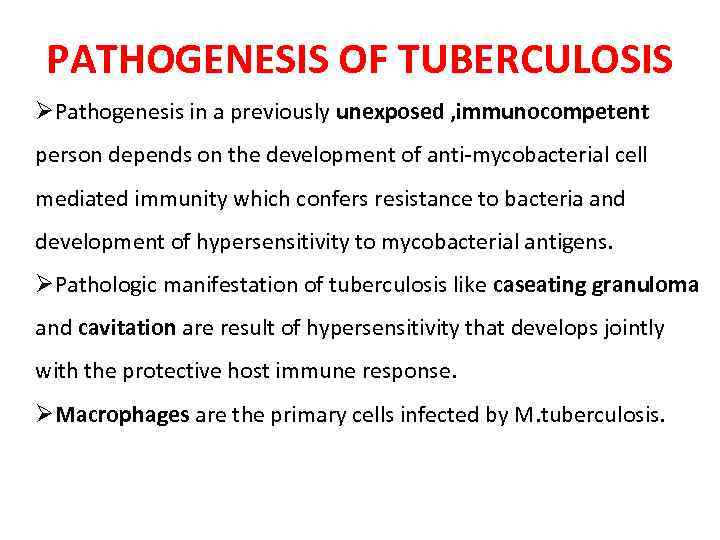 PATHOGENESIS OF TUBERCULOSIS

➢Pathogenesis in a previously unexposed ,immunocompetent person depends on the development of anti-mycobacterial cell mediated immunity which confers resistance to bacteria and development of hypersensitivity to mycobacterial antigens.

➢Pathologic manifestation of tuberculosis like caseating granuloma and cavitation are result of hypersensitivity that develops jointly with the protective host immune response.

➢Macrophages are the primary cells infected by M.tuberculosis.